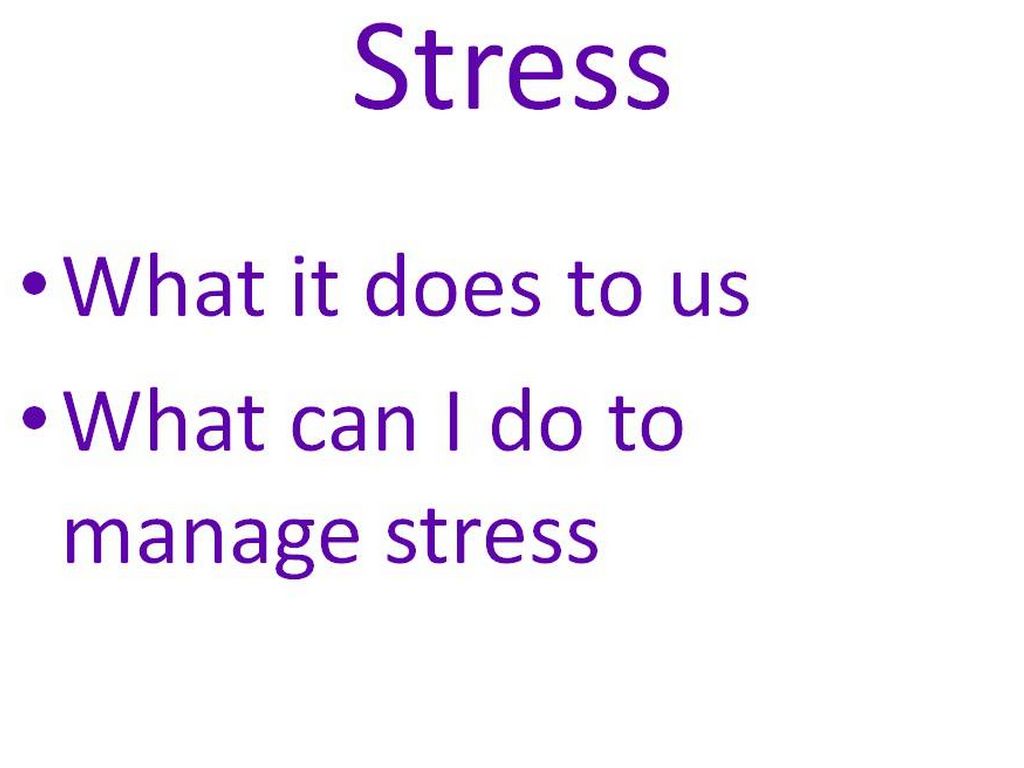 Stress

• What it does to us
• What can I do to manage stress